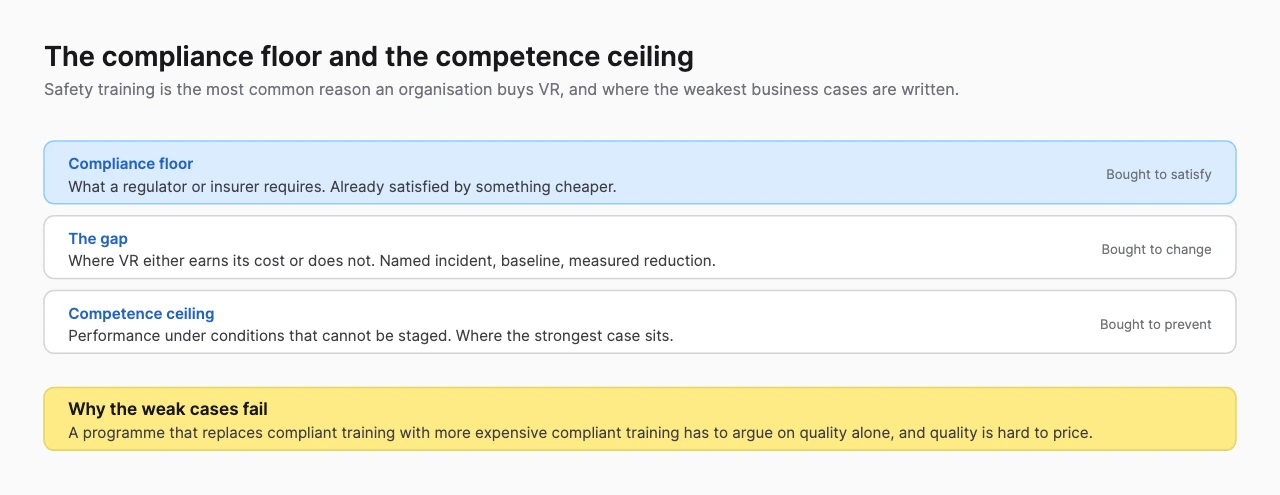 The compliance floor and the competence ceiling

Safety training is the most common reason an organisation buys VR, and where the weakest business cases are written.

Compliance floor
What a regulator or insurer requires. Already satisfied by something cheaper.
Bought to satisfy

The gap
Where VR either earns its cost or does not. Named incident, baseline, measured reduction.
Bought to change

Competence ceiling
Performance under conditions that cannot be staged. Where the strongest case sits.
Bought to prevent

Why the weak cases fail
A programme that replaces compliant training with more expensive compliant training has to argue on quality alone, and quality is hard to price.